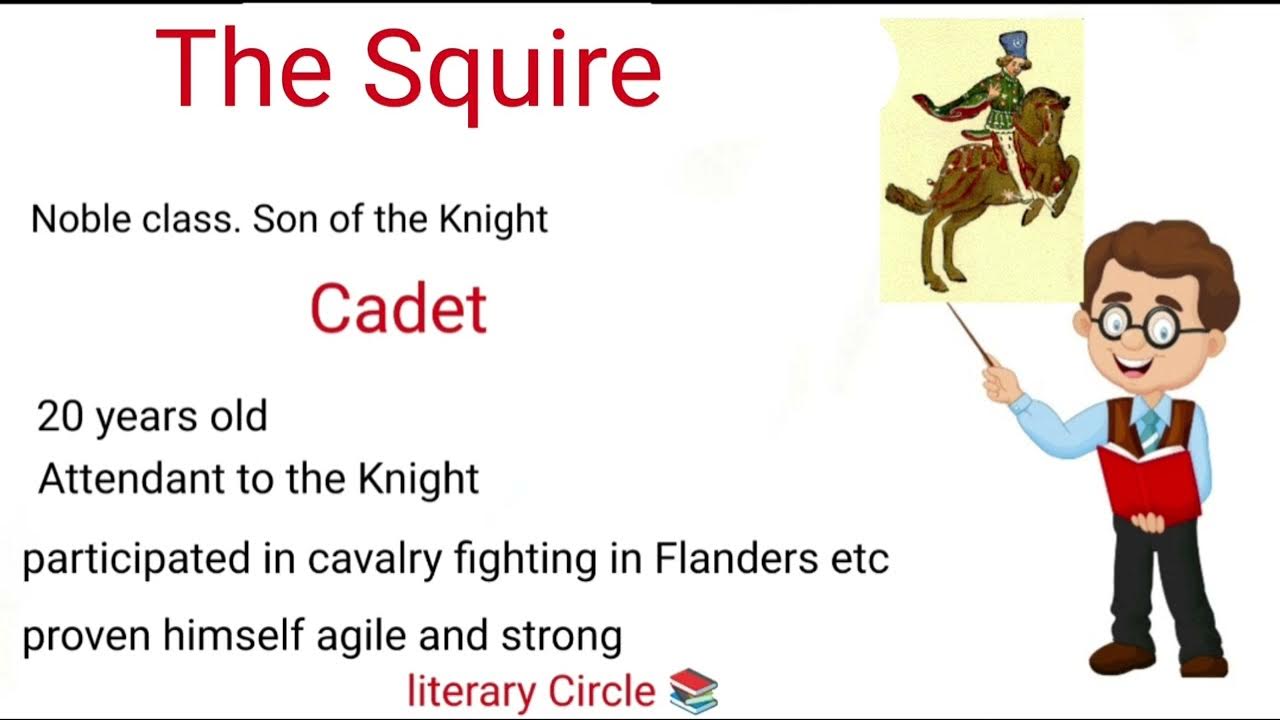 The Squire

Noble class. Son of the Knight

Cadet

20 years old
Attendant to the Knight

participated in cavalry fighting in Flanders etc

proven himself agile and strong

literary Circle 📚